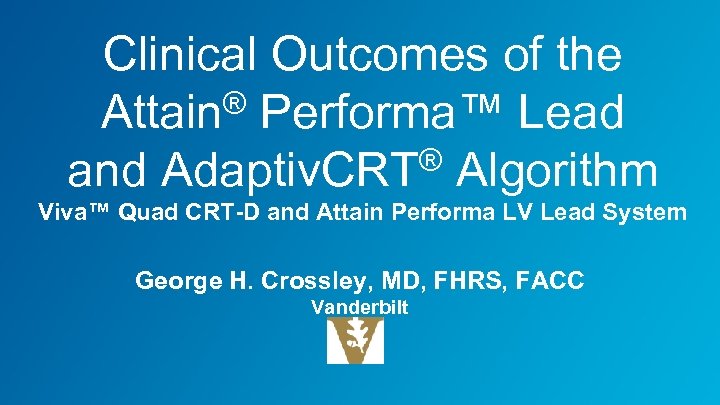 Clinical Outcomes of the Attain® Performa™ Lead and AdaptivCRT® Algorithm

Viva™ Quad CRT-D and Attain Performa LV Lead System

George H. Crossley, MD, FHRS, FACC

Vanderbilt